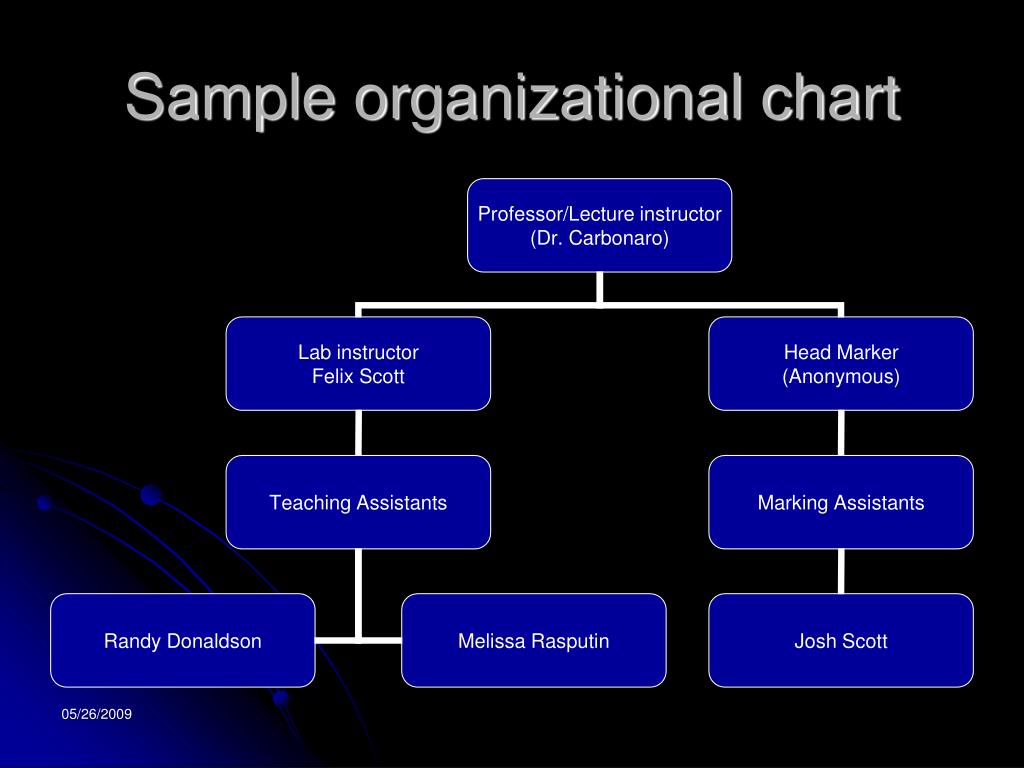 Sample organizational chart

Professor/Lecture instructor
(Dr. Carbonaro)

Lab instructor
Felix Scott

Head Marker
(Anonymous)

Teaching Assistants

Marking Assistants

Randy Donaldson

Melissa Rasputin

Josh Scott

05/26/2009